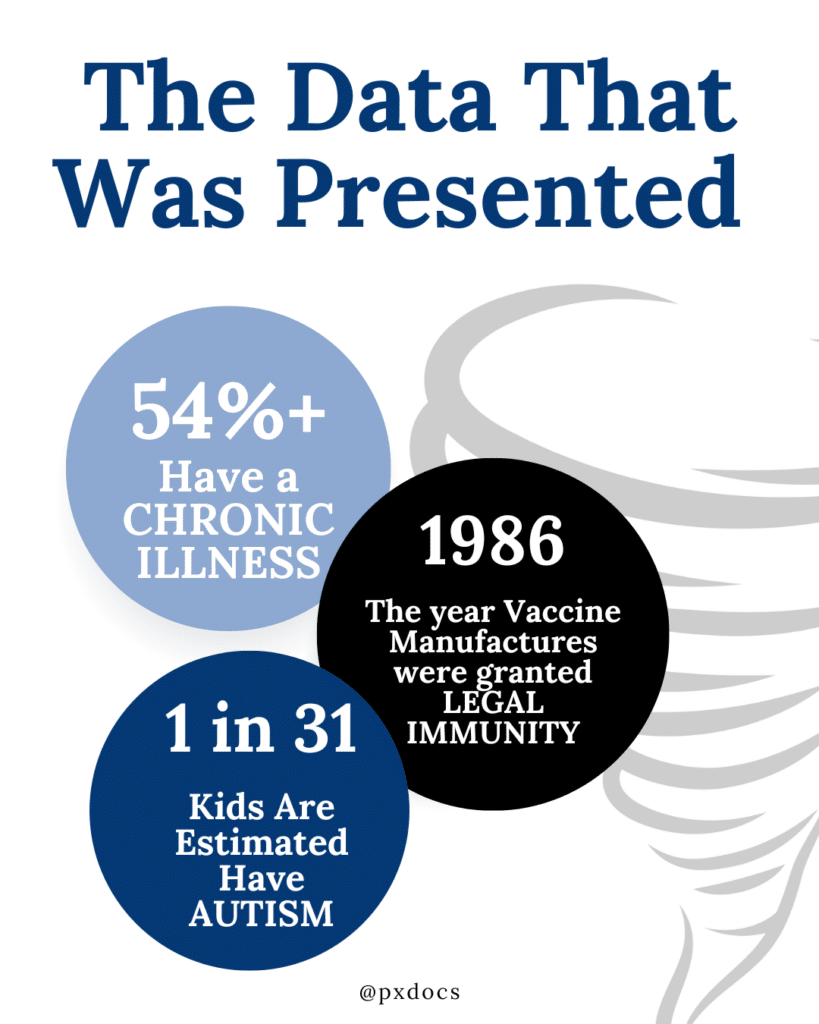 The Data That Was Presented

54%+
Have a CHRONIC ILLNESS

1986
The year Vaccine Manufactures were granted LEGAL IMMUNITY

1 in 31
Kids Are Estimated Have AUTISM

@pxdocs